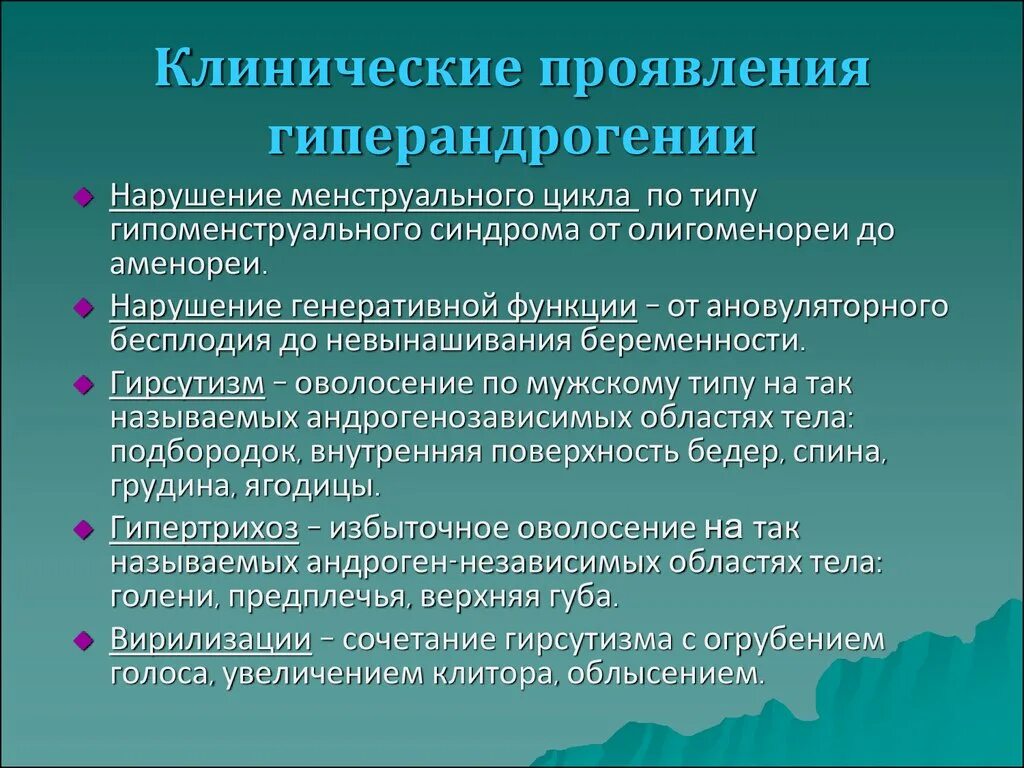 Клинические проявления гиперандрогении

Нарушение менструального цикла по типу гипоменструального синдрома от олигоменореи до аменореи.

Нарушение генеративной функции – от ановуляторного бесплодия до невынашивания беременности.

Гирсутизм – оволосение по мужскому типу на так называемых андрогенозависимых областях тела: подбородок, внутренняя поверхность бедер, спина, грудина, ягодицы.

Гипертрихоз – избыточное оволосение на так называемых андроген-независимых областях тела: голени, предплечья, верхняя губа.

Вирилизации – сочетание гирсутизма с огрубением голоса, увеличением клитора, облысением.